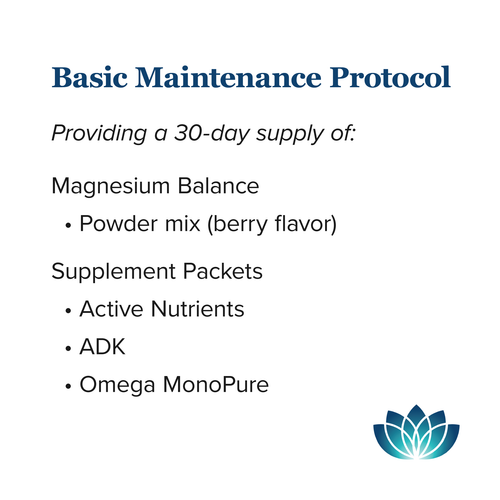 Basic Maintenance Protocol

Providing a 30-day supply of:

Magnesium Balance
• Powder mix (berry flavor)

Supplement Packets
• Active Nutrients
• ADK
• Omega MonoPure